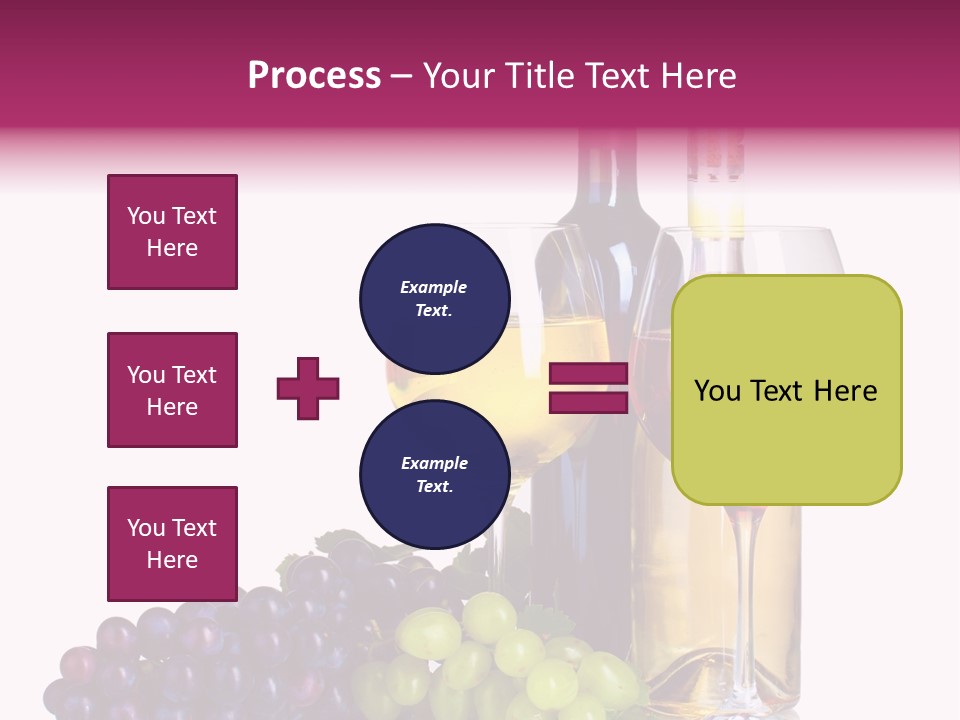 Process – Your Title Text Here

You Text Here

You Text Here

You Text Here

Example Text.

Example Text.

You Text Here